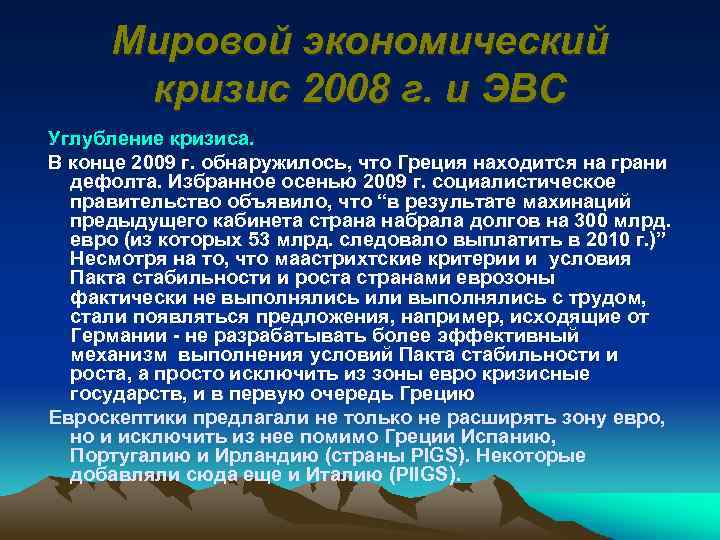 Мировой экономический кризис 2008 г. и ЭВС

Углубление кризиса.

В конце 2009 г. обнаружилось, что Греция находится на грани дефолта. Избранное осенью 2009 г. социалистическое правительство объявило, что “в результате махинаций предыдущего кабинета страна набрала долгов на 300 млрд. евро (из которых 53 млрд. следовало выплатить в 2010 г.)” Несмотря на то, что маастрихтские критерии и условия Пакта стабильности и роста странами еврозоны фактически не выполнялись или выполнялись с трудом, стали появляться предложения, например, исходящие от Германии - не разрабатывать более эффективный механизм выполнения условий Пакта стабильности и роста, а просто исключить из зоны евро кризисные государств, и в первую очередь Грецию

Евроскептики предлагали не только не расширять зону евро, но и исключить из нее помимо Греции Испанию, Португалию и Ирландию (страны PIGS). Некоторые добавляли сюда еще и Италию (PIIGS).